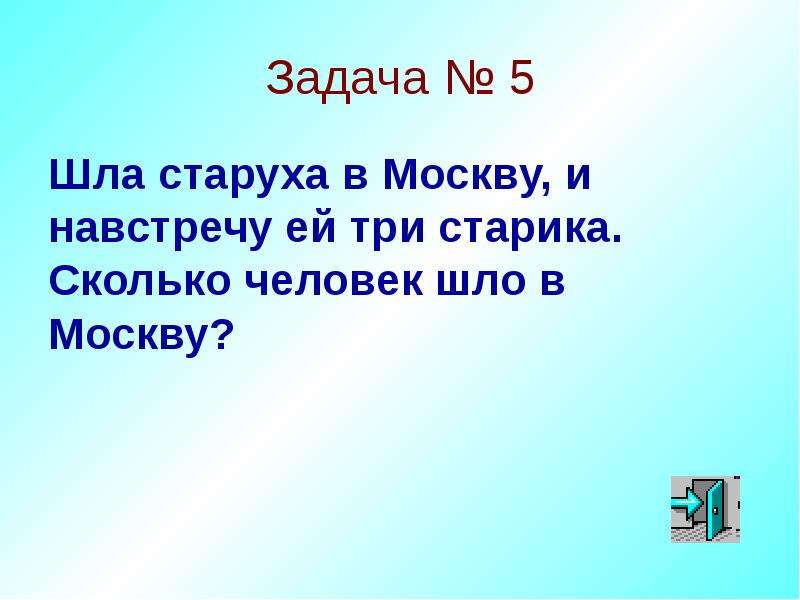 Задача № 5

Шла старуха в Москву, и навстречу ей три старика. Сколько человек шло в Москву?